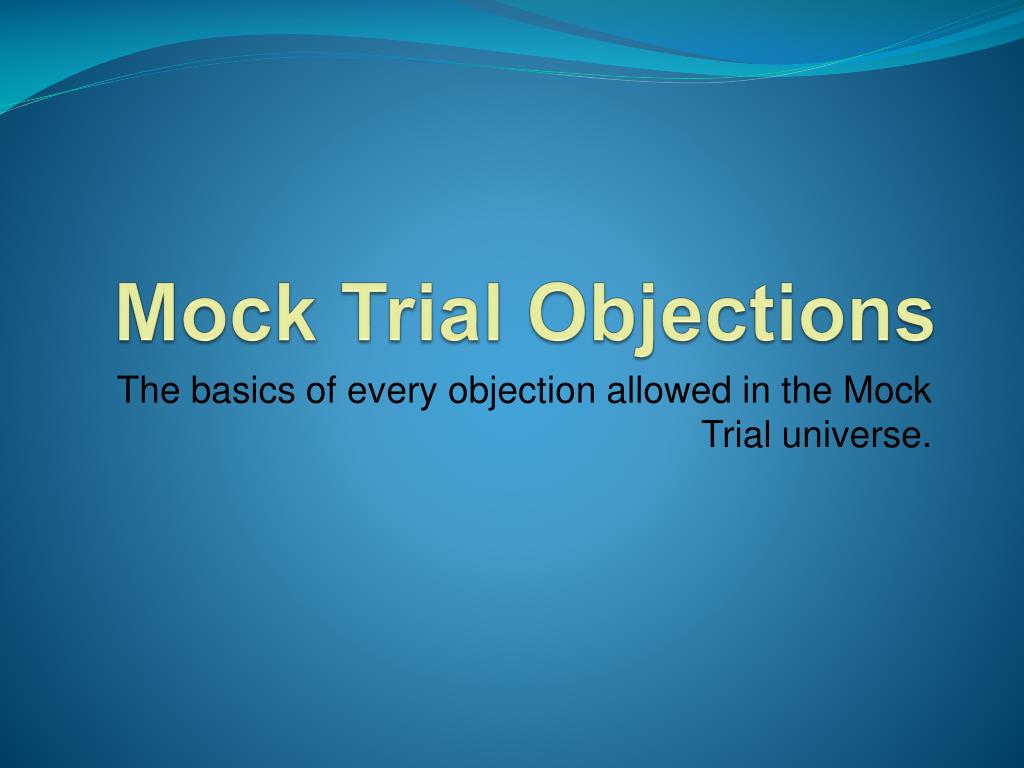 Mock Trial Objections

The basics of every objection allowed in the Mock Trial universe.